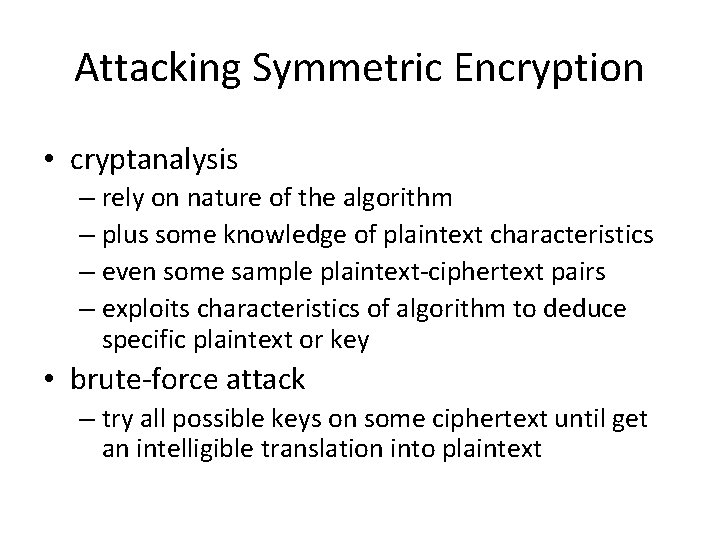 Attacking Symmetric Encryption

• cryptanalysis
– rely on nature of the algorithm
– plus some knowledge of plaintext characteristics
– even some sample plaintext-ciphertext pairs
– exploits characteristics of algorithm to deduce specific plaintext or key

• brute-force attack
– try all possible keys on some ciphertext until get an intelligible translation into plaintext